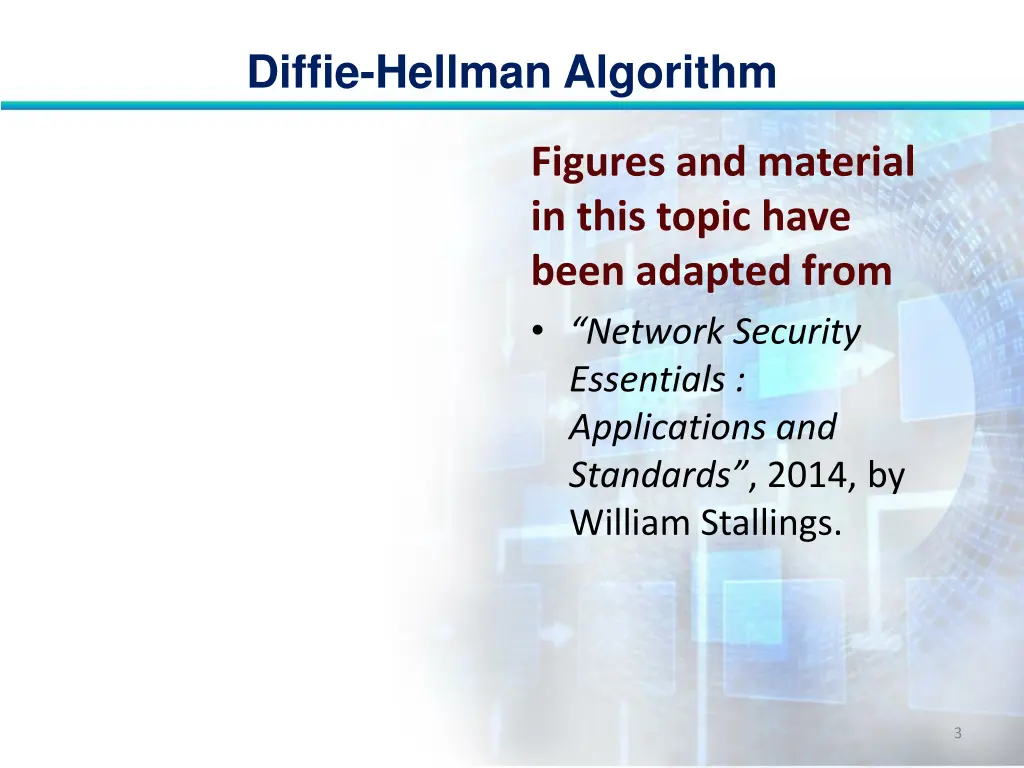 Diffie-Hellman Algorithm

Figures and material in this topic have been adapted from

• “Network Security Essentials : Applications and Standards”, 2014, by William Stallings.

3